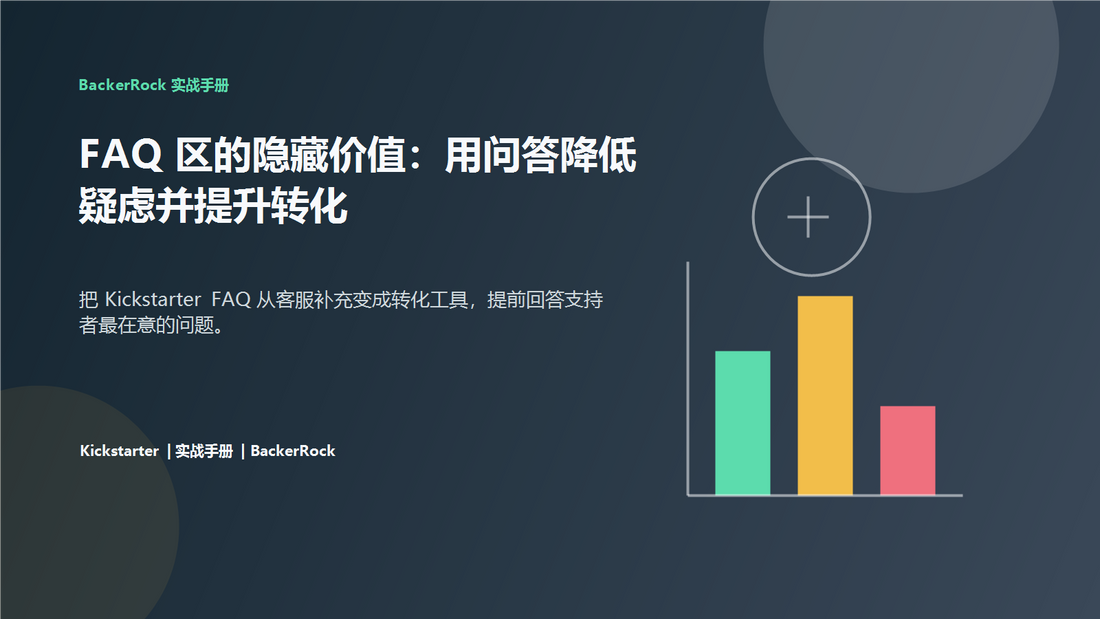 BackerRock 实战手册

FAQ 区的隐藏价值：用问答降低疑虑并提升转化

把 Kickstarter FAQ 从客服补充变成转化工具，提前回答支持者最在意的问题。

Kickstarter | 实战手册 | BackerRock